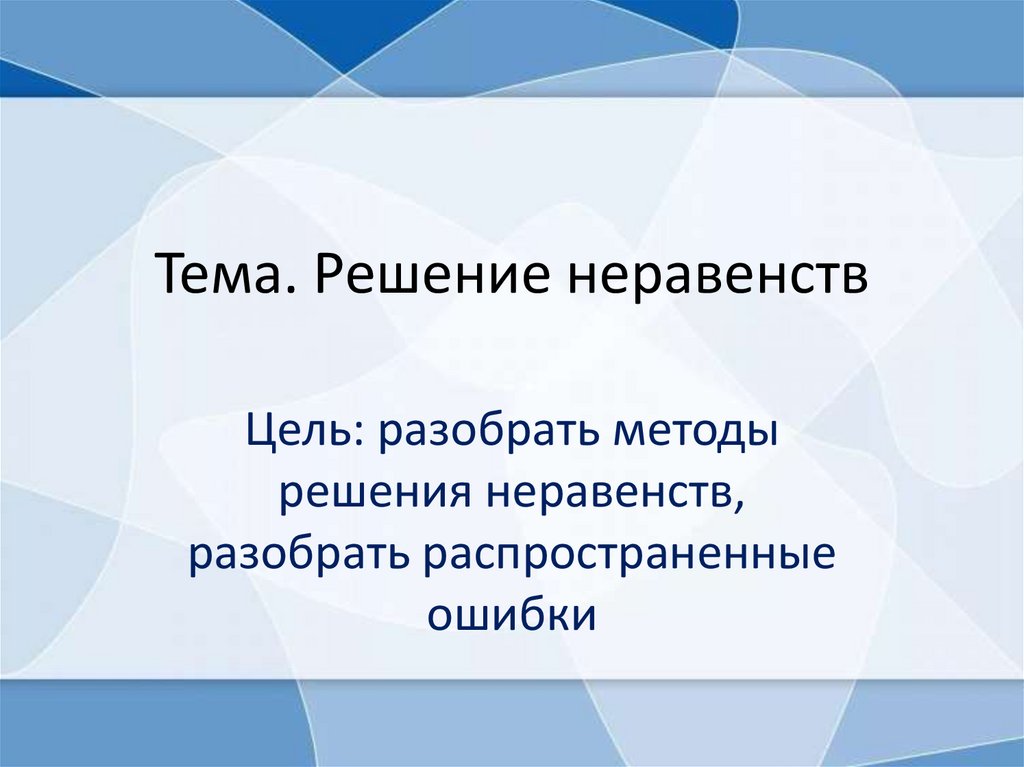 Тема. Решение неравенств

Цель: разобрать методы решения неравенств, разобрать распространенные ошибки